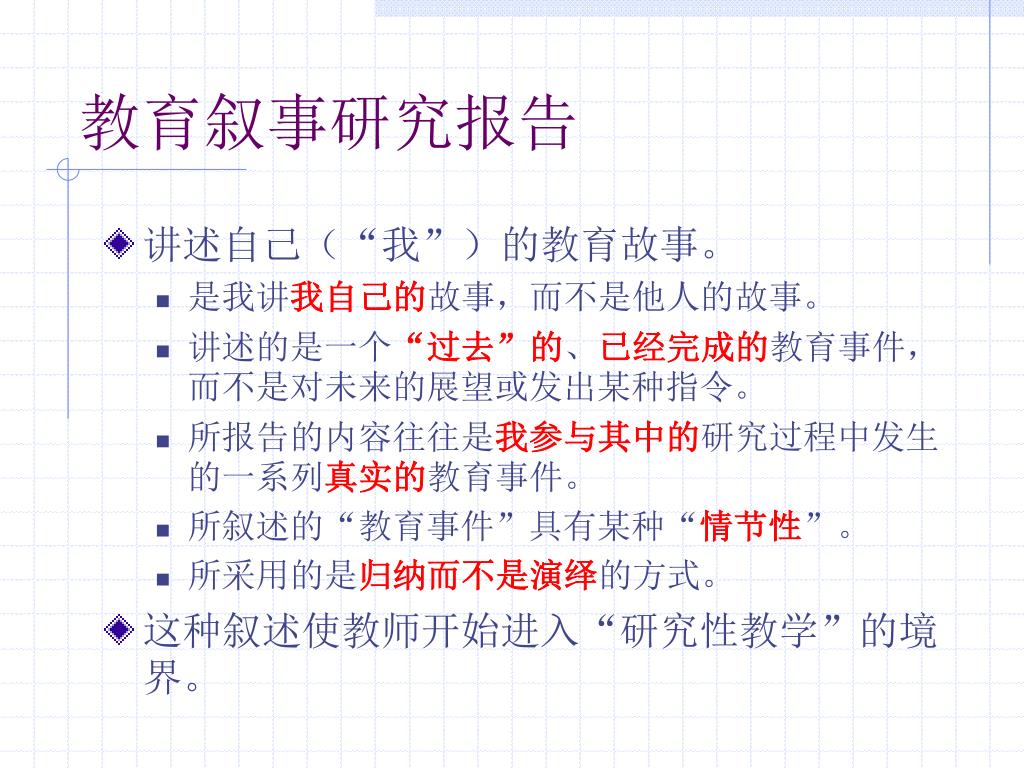 教育叙事研究报告

讲述自己（“我”）的教育故事。

是我讲我自己的故事，而不是他人的故事。

讲述的是一个“过去”的、已经完成的教育事件，而不是对未来的展望或发出某种指令。

所报告的内容往往是我参与其中的研究过程中发生的一系列真实的教育事件。

所叙述的“教育事件”具有某种“情节性”。

所采用的是归纳而不是演绎的方式。

这种叙述使教师开始进入“研究性教学”的境界。